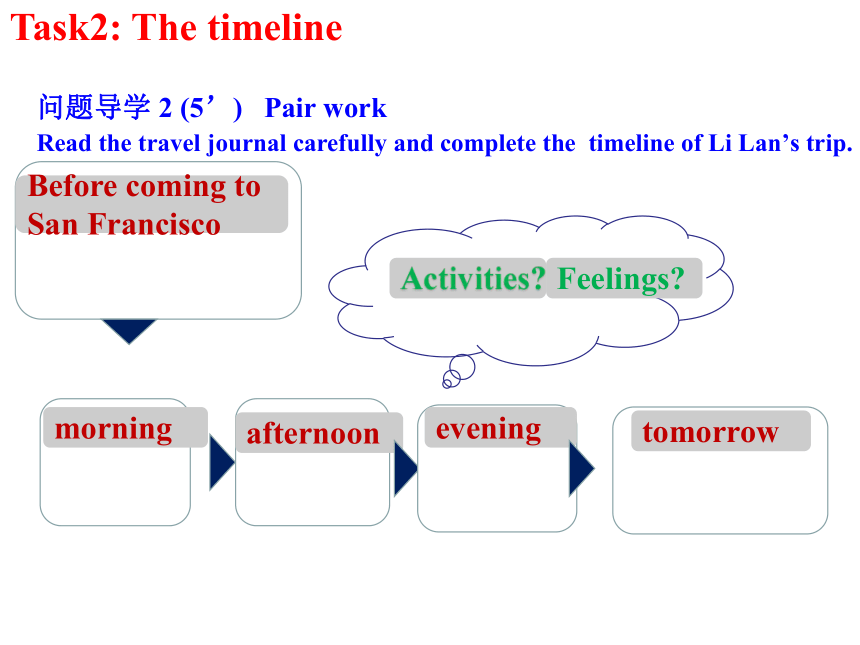 Task2: The timeline

问题导学 2 (5’)　Pair work
Read the travel journal carefully and complete the timeline of Li Lan’s trip.

Before coming to San Francisco

Activities? Feelings?

morning

afternoon

evening

tomorrow